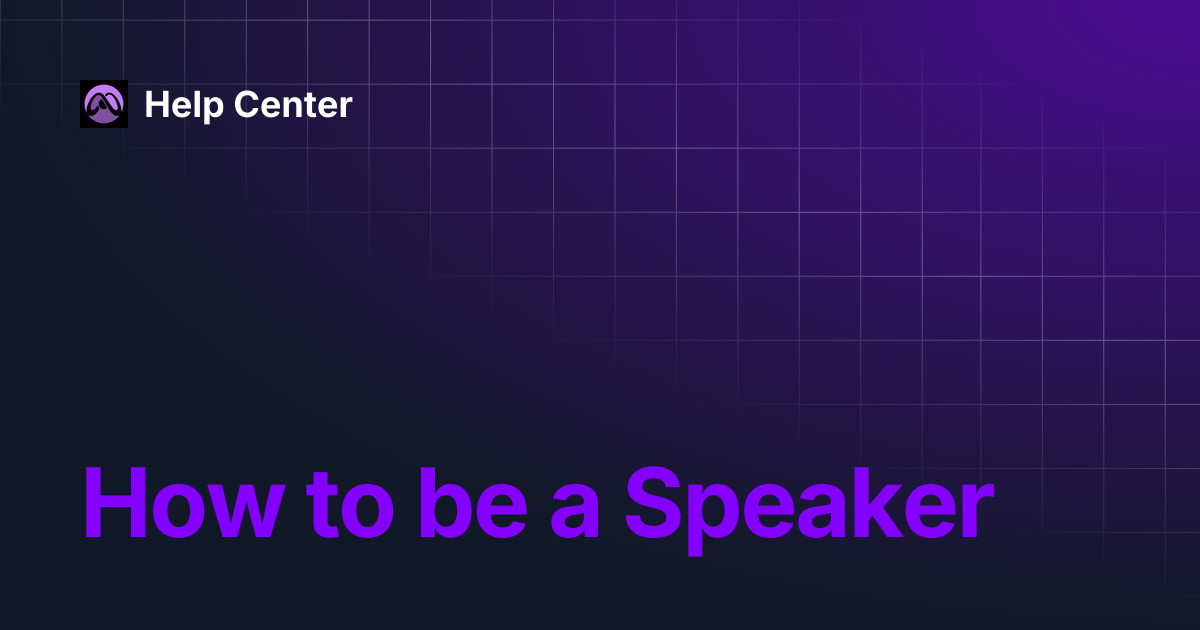 Help Center

How to be a Speaker